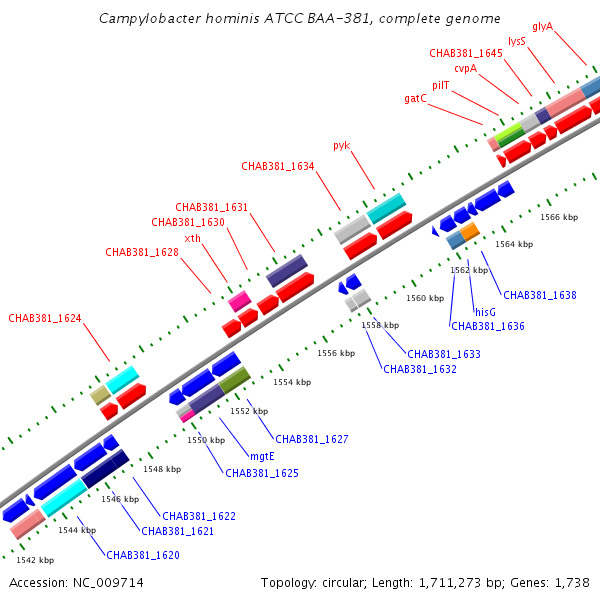 Campylobacter hominis ATCC BAA-381, complete genome

glyA
lysS
CHAB381_1645
cvpA
pilT
gatC
pyk
CHAB381_1634
CHAB381_1631
CHAB381_1630
xth
CHAB381_1628
CHAB381_1624

1566 kbp
1564 kbp
1562 kbp
1560 kbp
1558 kbp
1556 kbp
1554 kbp
1552 kbp
1550 kbp
1548 kbp
1546 kbp
1544 kbp
1542 kbp

CHAB381_1638
hisG
CHAB381_1636
CHAB381_1633
CHAB381_1632
CHAB381_1627
mgtE
CHAB381_1625
CHAB381_1622
CHAB381_1621
CHAB381_1620

Accession: NC_009714
Topology: circular; Length: 1,711,273 bp; Genes: 1,738